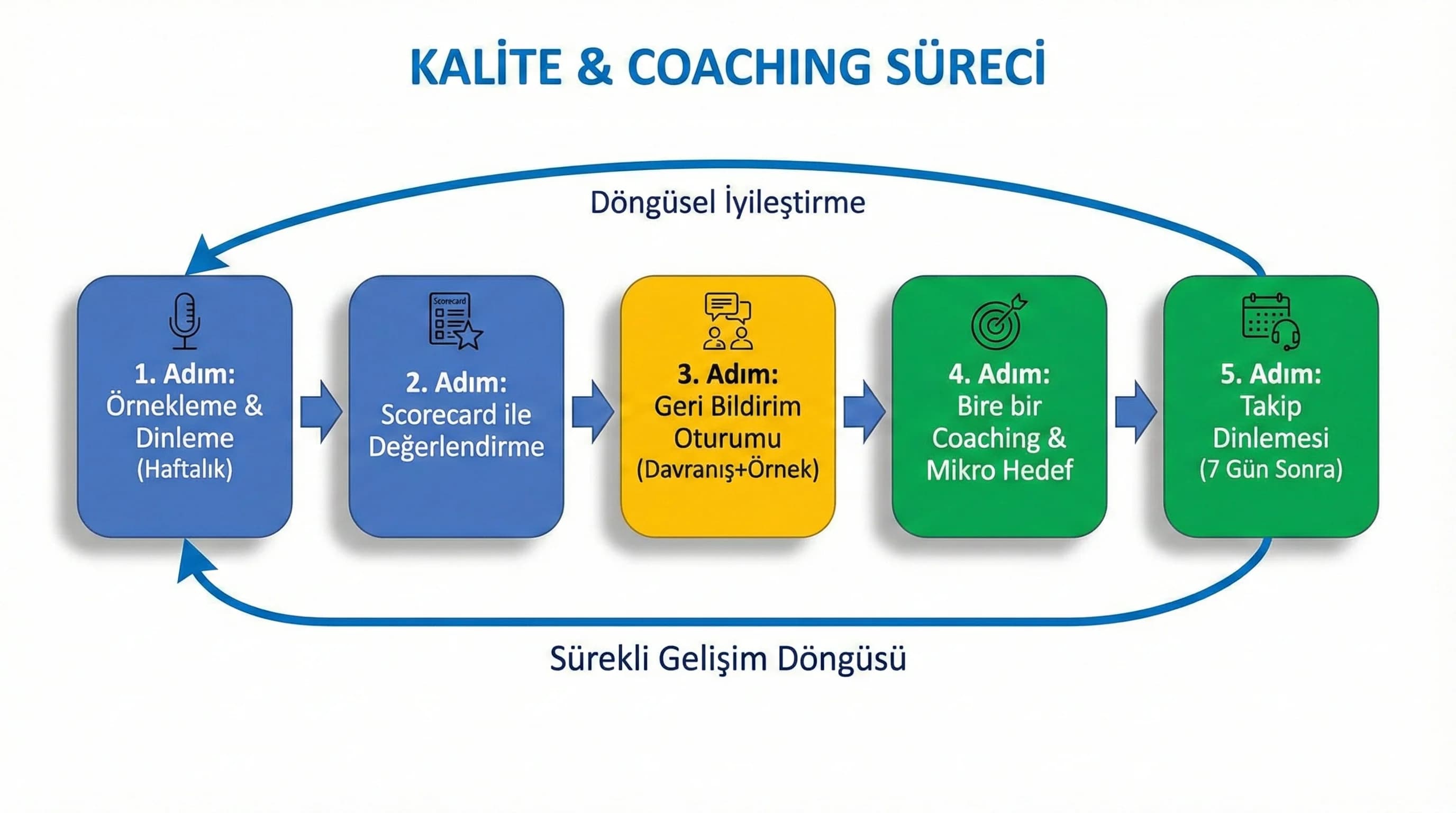 KALİTE & COACHING SÜRECİ

Döngüsel İyileştirme

1. Adım:
Örnekleme & Dinleme (Haftalık)

Scorecard

2. Adım:
Scorecard ile Değerlendirme

3. Adım:
Geri Bildirim Oturumu (Davranış+Örnek)

4. Adım:
Bire bir Coaching & Mikro Hedef

5. Adım:
Takip Dinlemesi (7 Gün Sonra)

Sürekli Gelişim Döngüsü